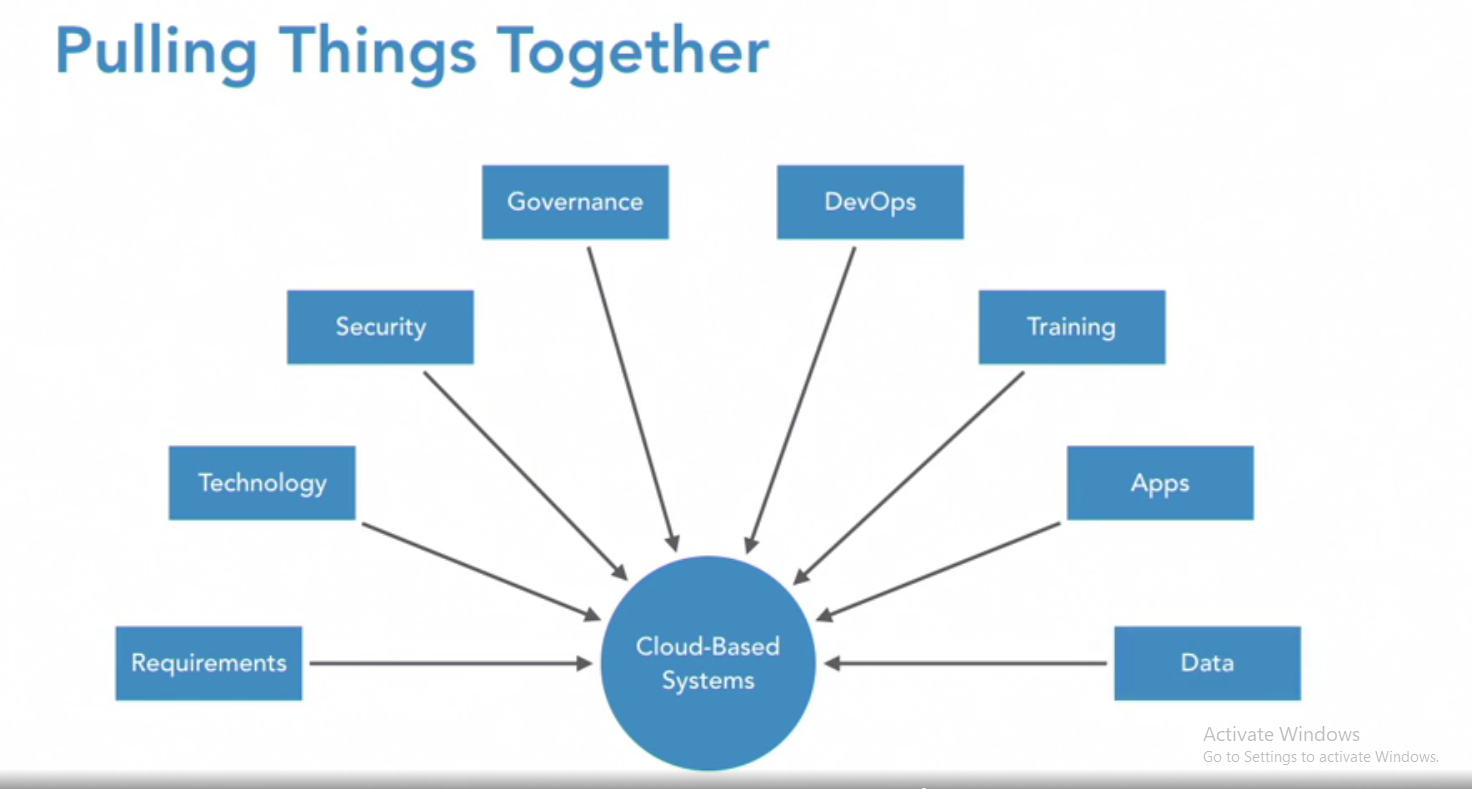 Pulling Things Together

Governance

DevOps

Security

Training

Technology

Apps

Requirements

Cloud-Based Systems

Data

Activate Windows
Go to Settings to activate Windows.